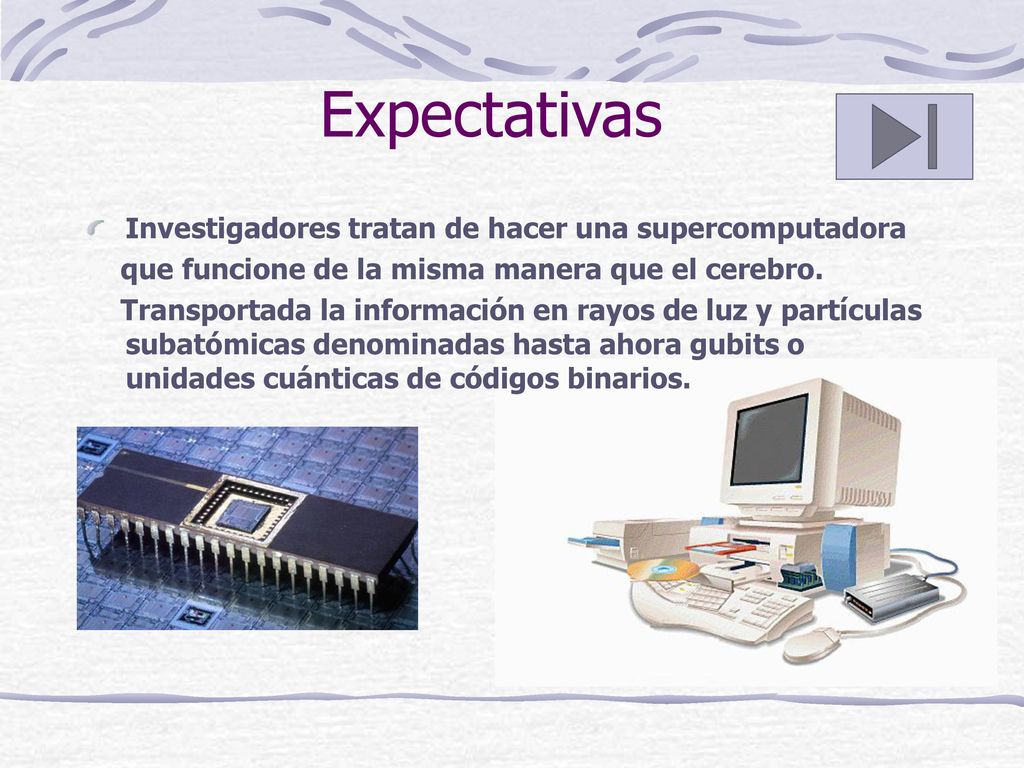 Expectativas

Investigadores tratan de hacer una supercomputadora que funcione de la misma manera que el cerebro.

Transportada la información en rayos de luz y partículas subatómicas denominadas hasta ahora gubits o unidades cuánticas de códigos binarios.